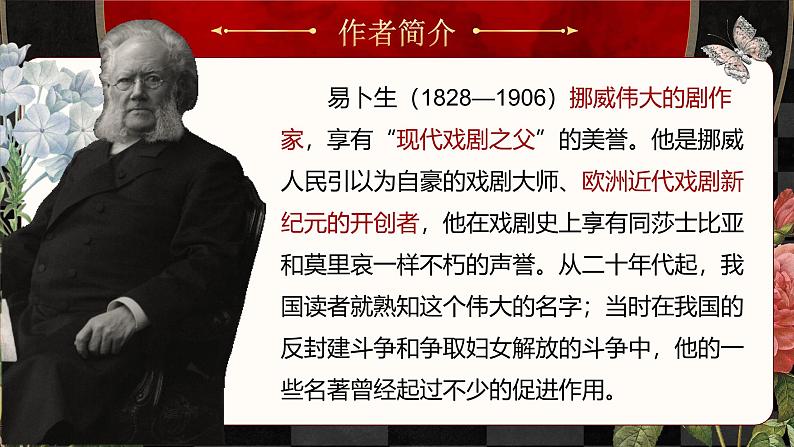 作者简介

易卜生（1828—1906）挪威伟大的剧作家，享有“现代戏剧之父”的美誉。他是挪威人民引以为自豪的戏剧大师、欧洲近代戏剧新纪元的开创者，他在戏剧史上享有同莎士比亚和莫里哀一样不朽的声誉。从二十年代起，我国读者就熟知这个伟大的名字；当时在我国的反封建斗争和争取妇女解放的斗争中，他的一些名著曾经起过不少的促进作用。